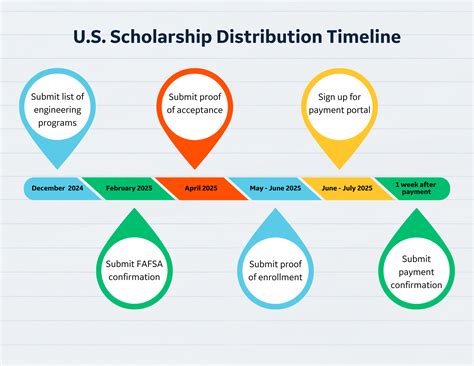 U.S. Scholarship Distribution Timeline

Submit list of engineering programs

Submit proof of acceptance

Sign up for payment portal

December 2024

February 2025

April 2025

May - June 2025

June - July 2025

1 week after payment

Submit FAFSA confirmation

Submit proof of enrollment

Submit payment confirmation